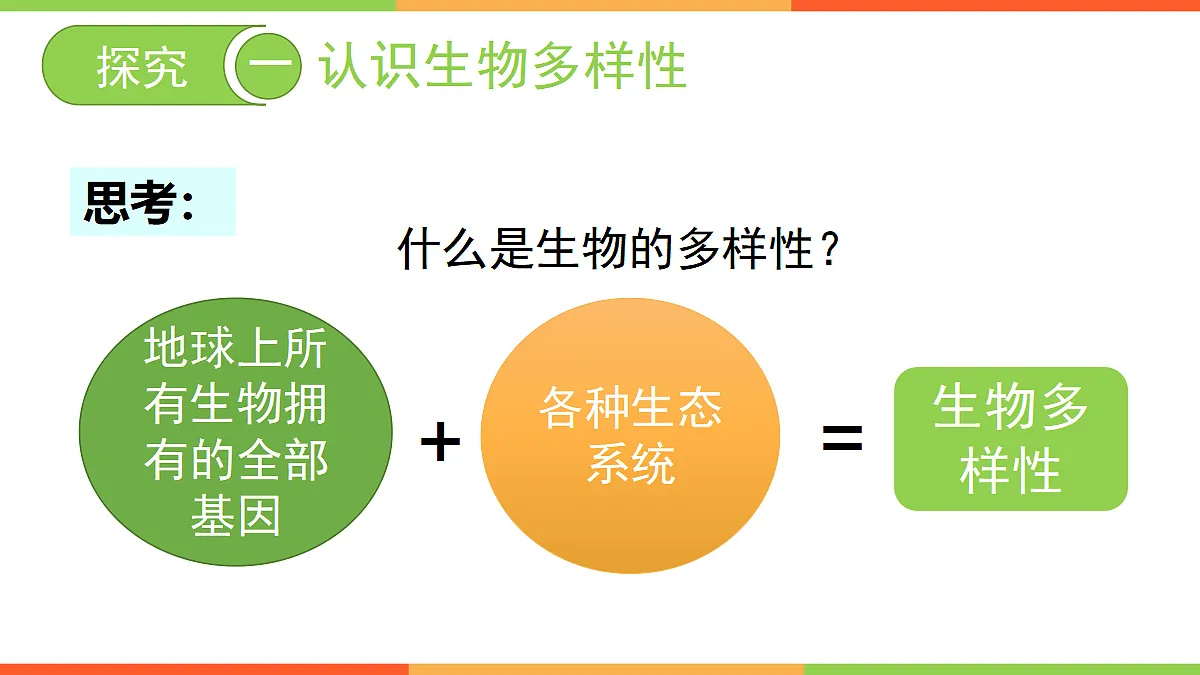 探究 一 认识生物多样性

思考：

什么是生物的多样性？

地球上所有生物拥有的全部基因

+

各种生态系统

=

生物多样性